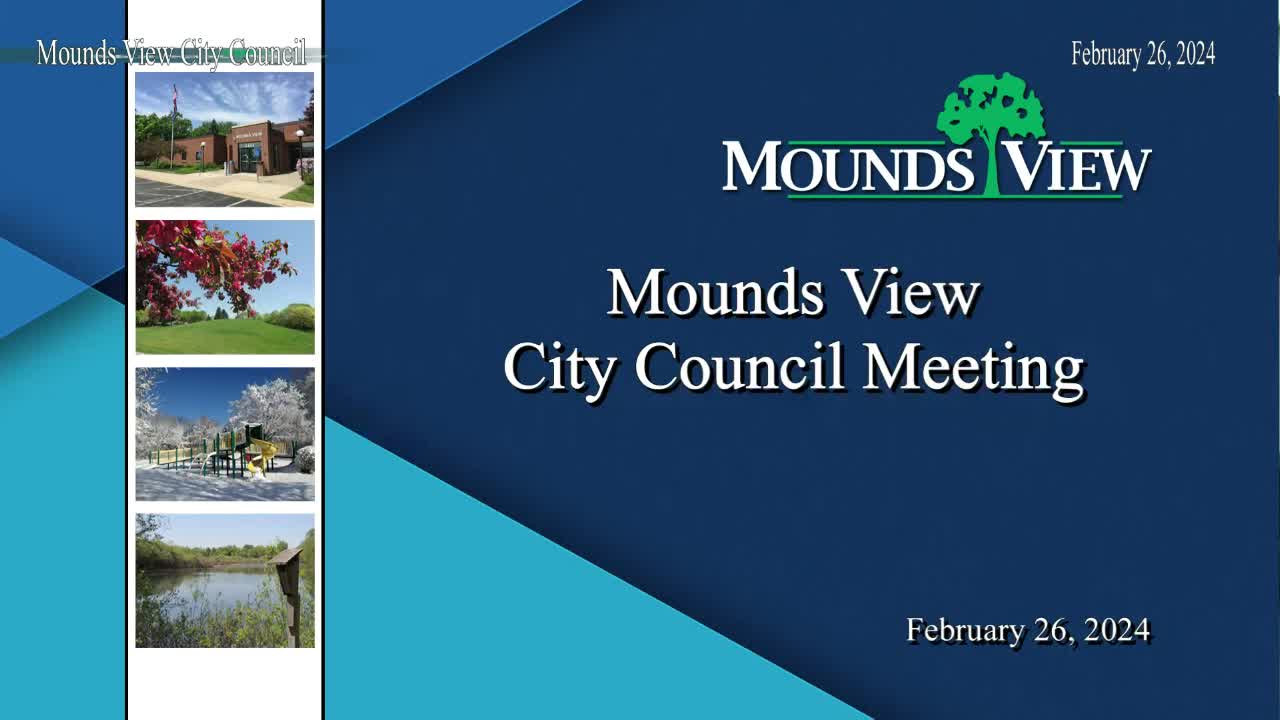 Mounds View City Council

February 26, 2024

MOUNDS VIEW

Mounds View
City Council Meeting

February 26, 2024